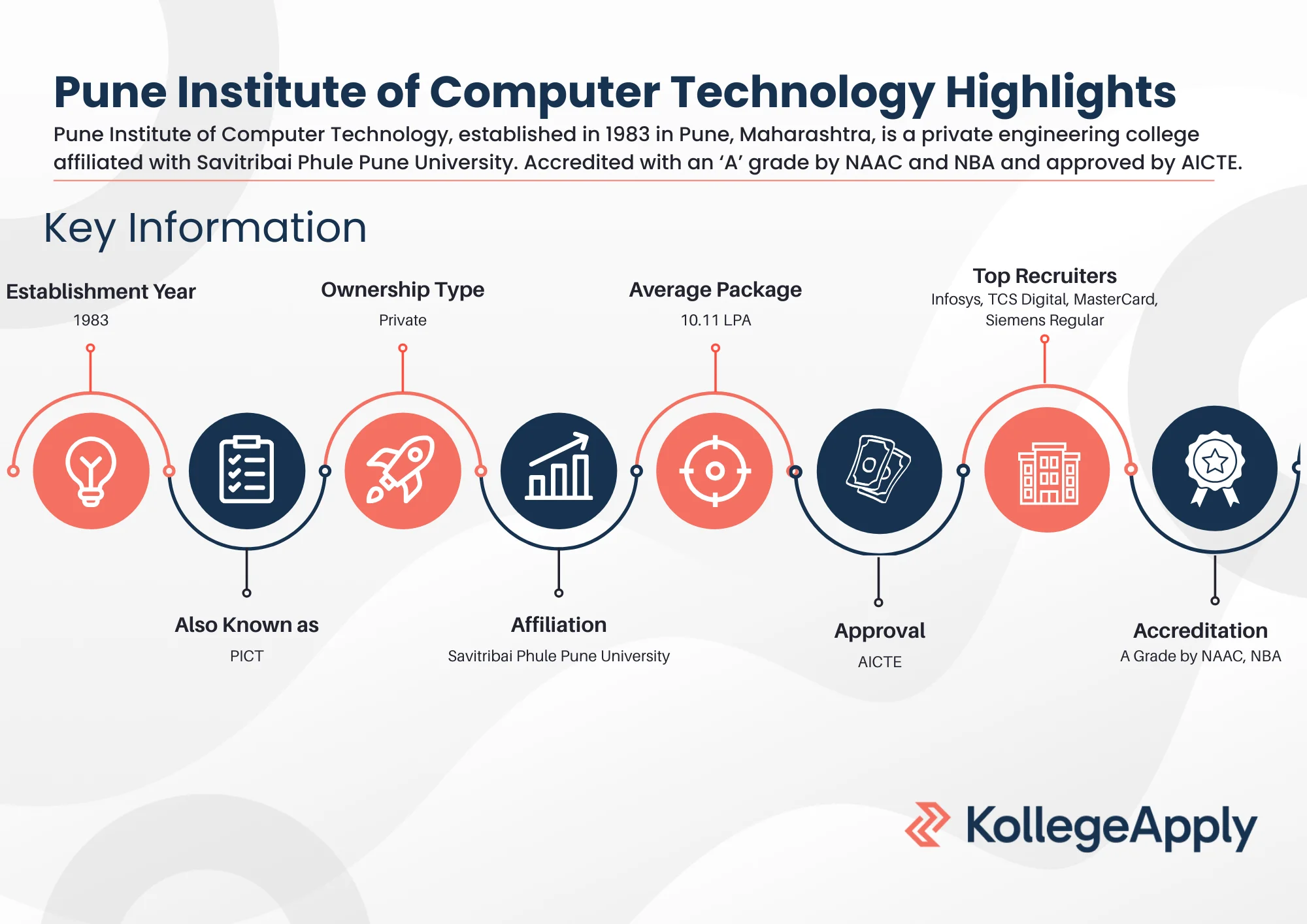 Pune Institute of Computer Technology Highlights

Pune Institute of Computer Technology, established in 1983 in Pune, Maharashtra, is a private engineering college affiliated with Savitribai Phule Pune University. Accredited with an ‘A’ grade by NAAC and NBA and approved by AICTE.

Key Information

Establishment Year
1983

Ownership Type
Private

Average Package
10.11 LPA

Top Recruiters
Infosys, TCS Digital, MasterCard, Siemens Regular

Also Known as
PICT

Affiliation
Savitribai Phule Pune University

Approval
AICTE

Accreditation
A Grade by NAAC, NBA

KollegeApply